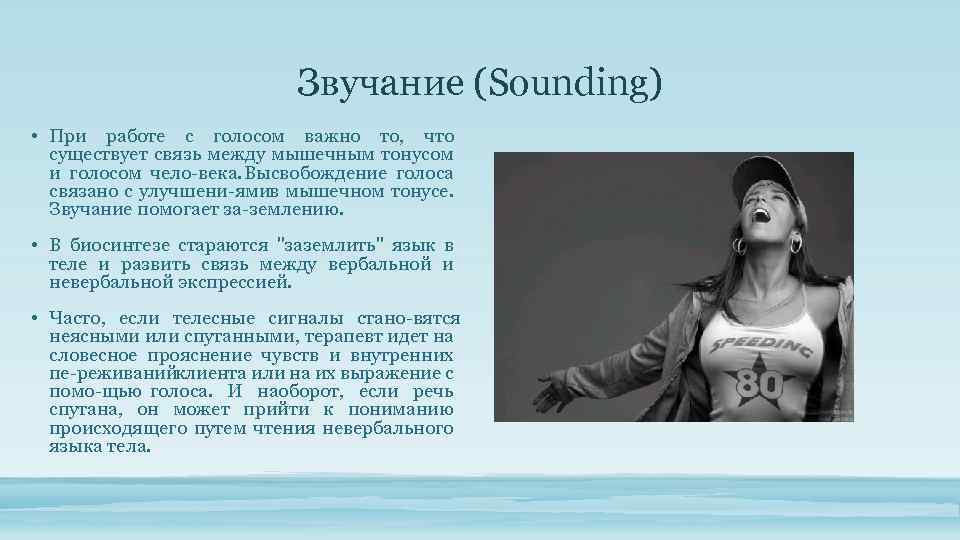 Звучание (Sounding)

• При работе с голосом важно то, что существует связь между мышечным тонусом и голосом чело-века. Высвобождение голоса связано с улучшени-ямив мышечном тонусе. Звучание помогает за-землению.

• В биосинтезе стараются "заземлить" язык в теле и развить связь между вербальной и невербальной экспрессией.

• Часто, если телесные сигналы стано-вятся неясными или спутанными, терапевт идет на словесное прояснение чувств и внутренних пе-реживанийклиента или на их выражение с помо-щью голоса. И наоборот, если речь спутана, он может прийти к пониманию происходящего путем чтения невербального языка тела.

SPEEDING
80